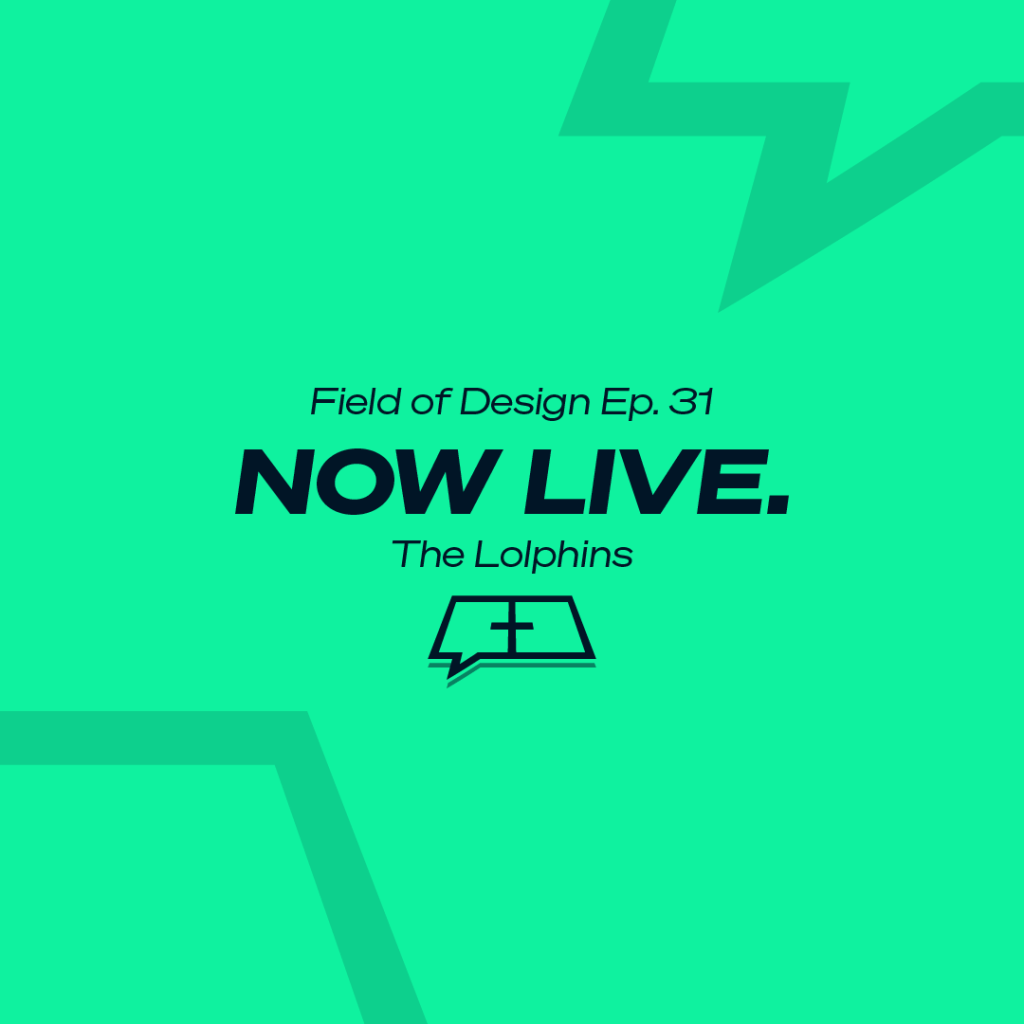 Field of Design Ep. 31

NOW LIVE.

The Lolphins